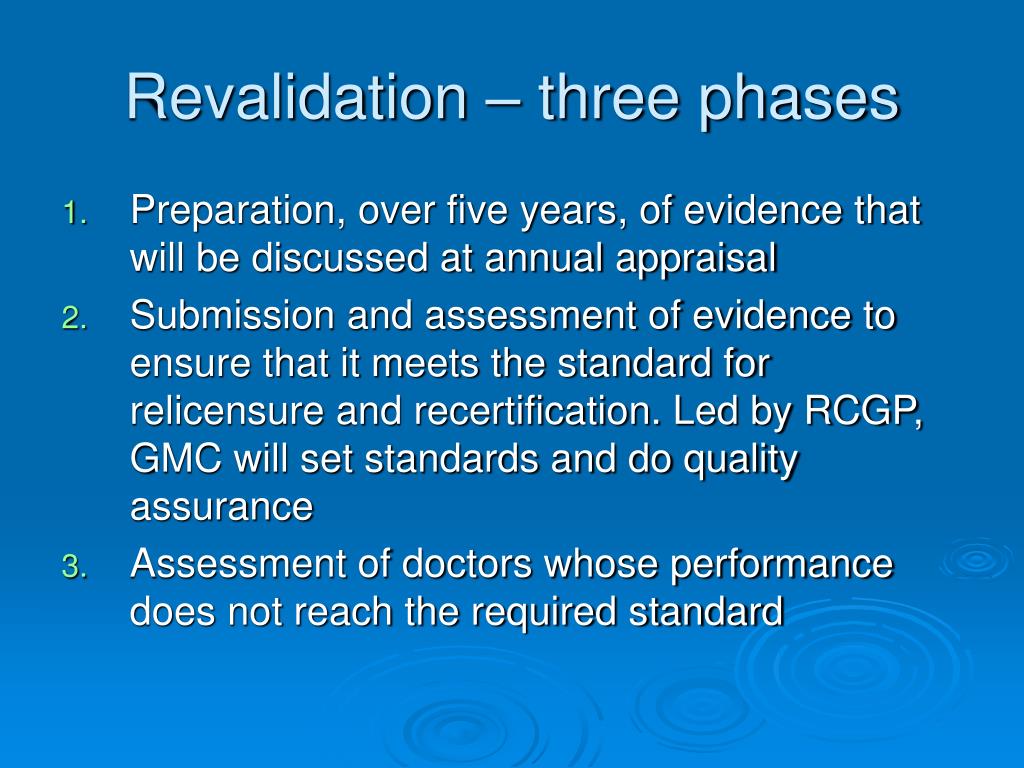 Revalidation – three phases

1. Preparation, over five years, of evidence that will be discussed at annual appraisal
2. Submission and assessment of evidence to ensure that it meets the standard for relicensure and recertification. Led by RCGP, GMC will set standards and do quality assurance
3. Assessment of doctors whose performance does not reach the required standard